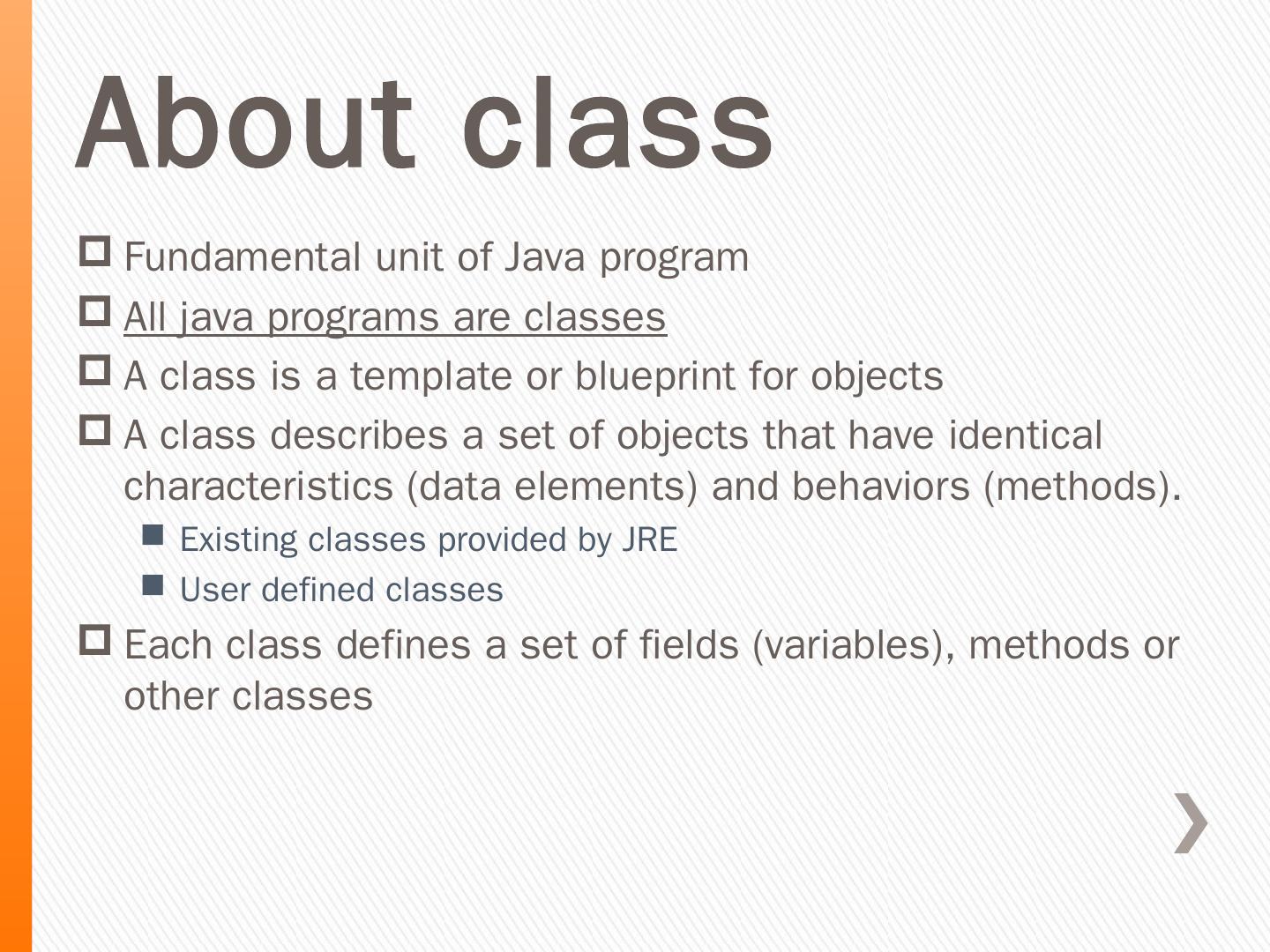 About class

Fundamental unit of Java program

All java programs are classes

A class is a template or blueprint for objects

A class describes a set of objects that have identical characteristics (data elements) and behaviors (methods).

Existing classes provided by JRE

User defined classes

Each class defines a set of fields (variables), methods or other classes